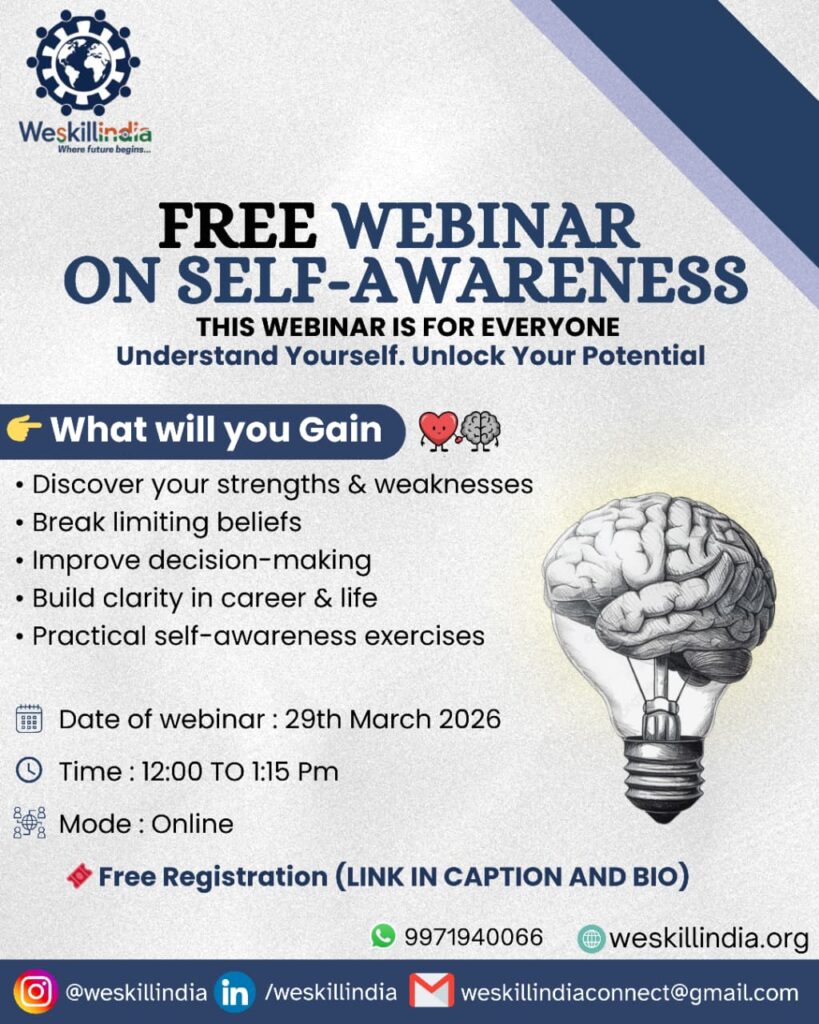 Weskillindia
Where future begins...

FREE WEBINAR ON SELF-AWARENESS

THIS WEBINAR IS FOR EVERYONE
Understand Yourself. Unlock Your Potential

What will you Gain

• Discover your strengths & weaknesses
• Break limiting beliefs
• Improve decision-making
• Build clarity in career & life
• Practical self-awareness exercises

Date of webinar : 29th March 2026

Time : 12:00 TO 1:15 Pm

Mode : Online

Free Registration (LINK IN CAPTION AND BIO)

9971940066 weskillindia.org

@weskillindia /weskillindia weskillindiaconnect@gmail.com